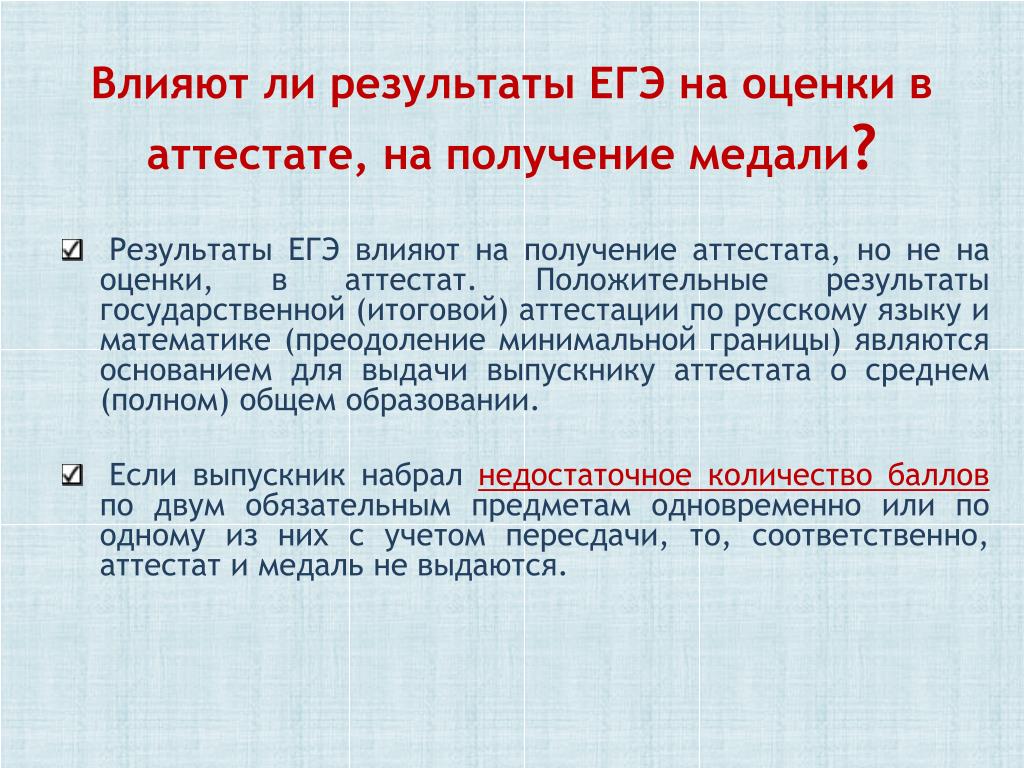 Влияют ли результаты ЕГЭ на оценки в аттестате, на получение медали?

Результаты ЕГЭ влияют на получение аттестата, но не на оценки, в аттестат. Положительные результаты государственной (итоговой) аттестации по русскому языку и математике (преодоление минимальной границы) являются основанием для выдачи выпускнику аттестата о среднем (полном) общем образовании.

Если выпускник набрал недостаточное количество баллов по двум обязательным предметам одновременно или по одному из них с учетом пересдачи, то, соответственно, аттестат и медаль не выдаются.